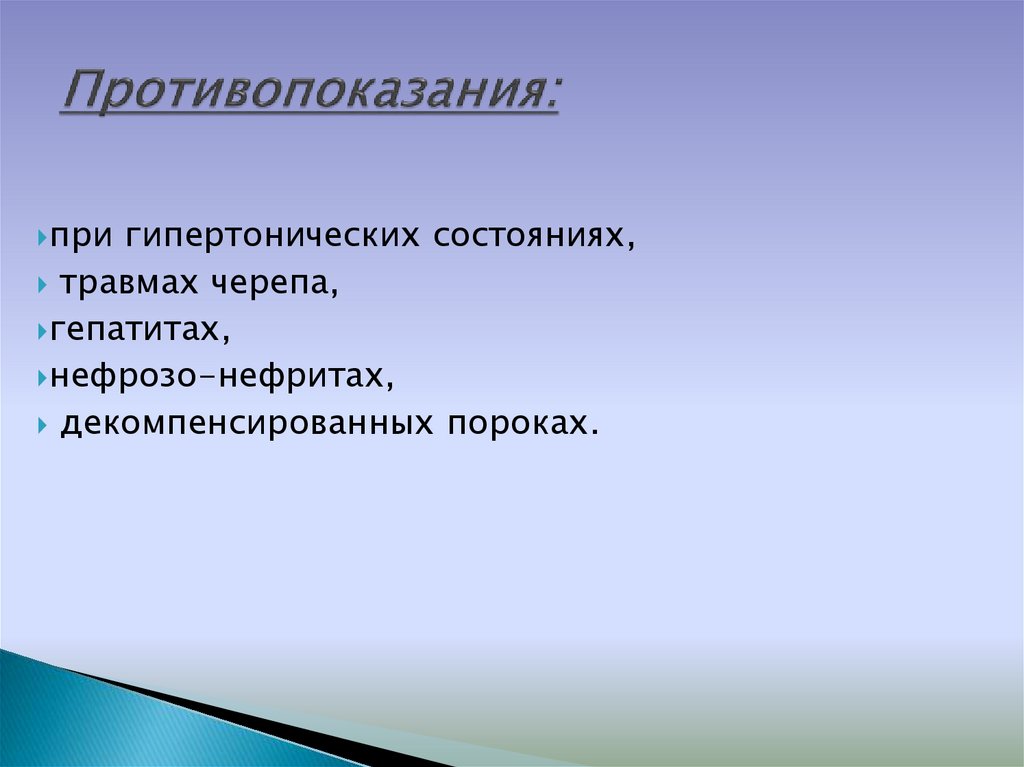 Противопоказания:

при гипертонических состояниях,
травмах черепа,
гепатитах,
нефрозо-нефритах,
декомпенсированных пороках.